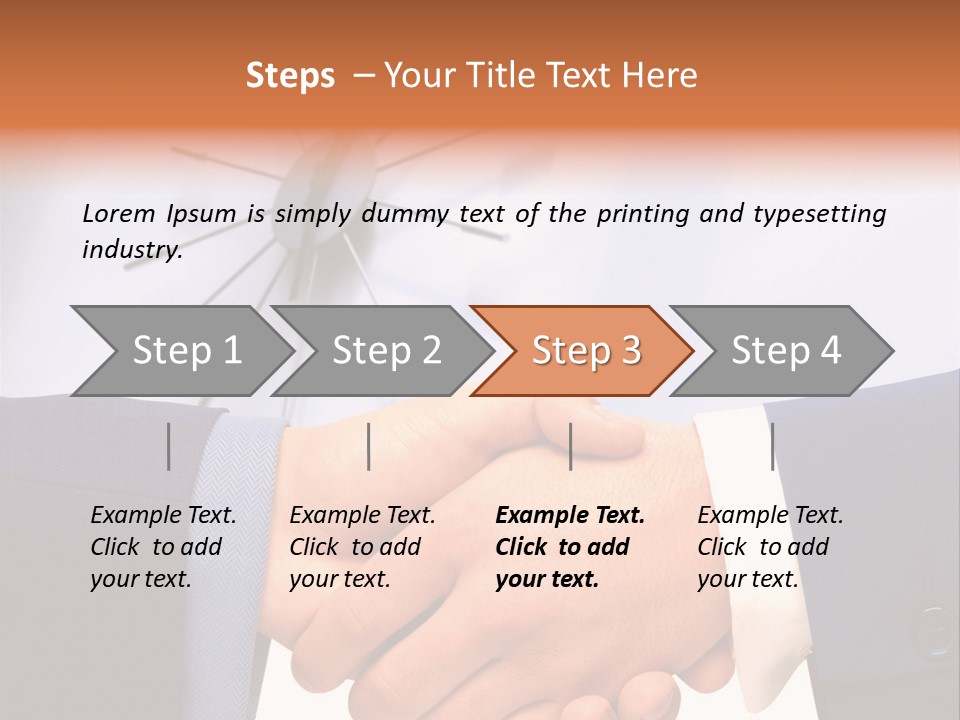 Steps – Your Title Text Here

Lorem Ipsum is simply dummy text of the printing and typesetting industry.

Step 1
Step 2
Step 3
Step 4

Example Text. Click to add your text.

Example Text. Click to add your text.

Example Text. Click to add your text.

Example Text. Click to add your text.